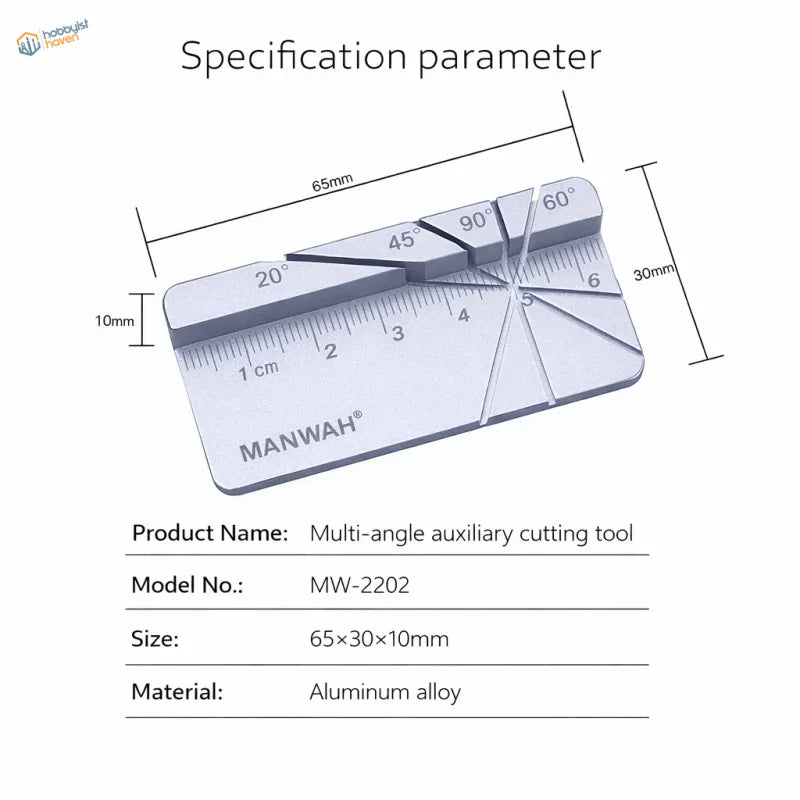 hobbyist haven

Specification parameter

65mm

30mm

10mm

20° 45° 90° 60°

1 cm 2 3 4 5 6

MANWAH®

| Product Name: | Multi-angle auxiliary cutting tool |
|---|---|
| Model No.: | MW-2202 |
| Size: | 65×30×10mm |
| Material: | Aluminum alloy |